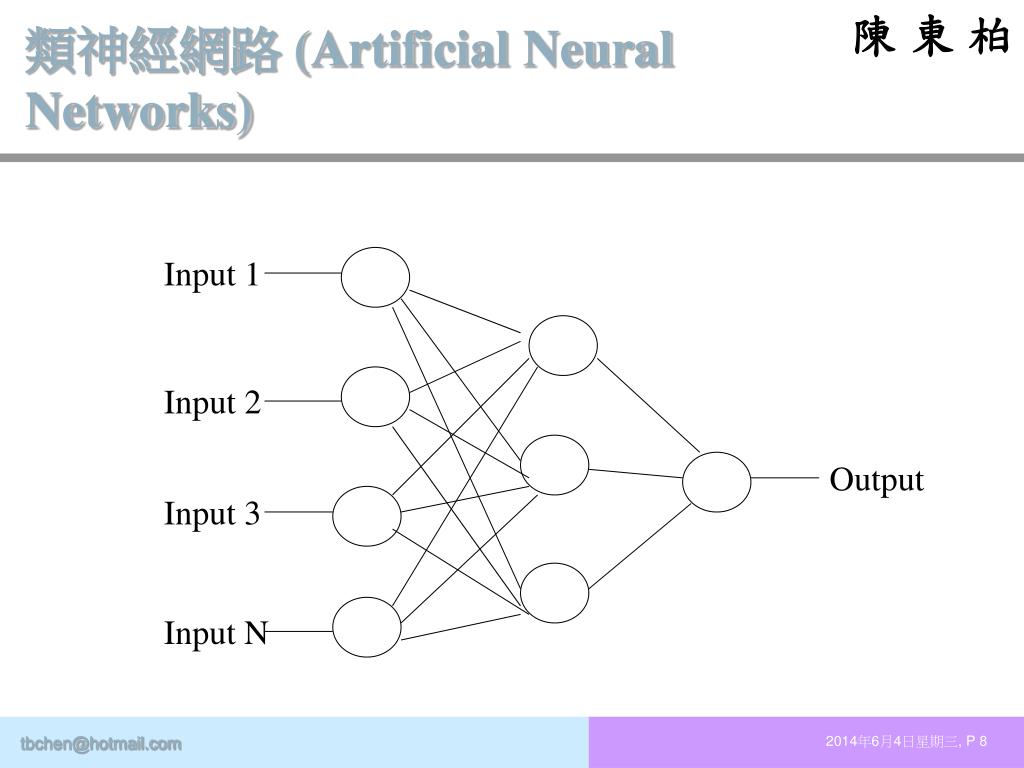 類神經網路 (Artificial Neural Networks)

陳 東 柏

Input 1

Input 2

Input 3

Input N

Output

tbchen@hotmail.com

2014年6月4日星期三, P 8